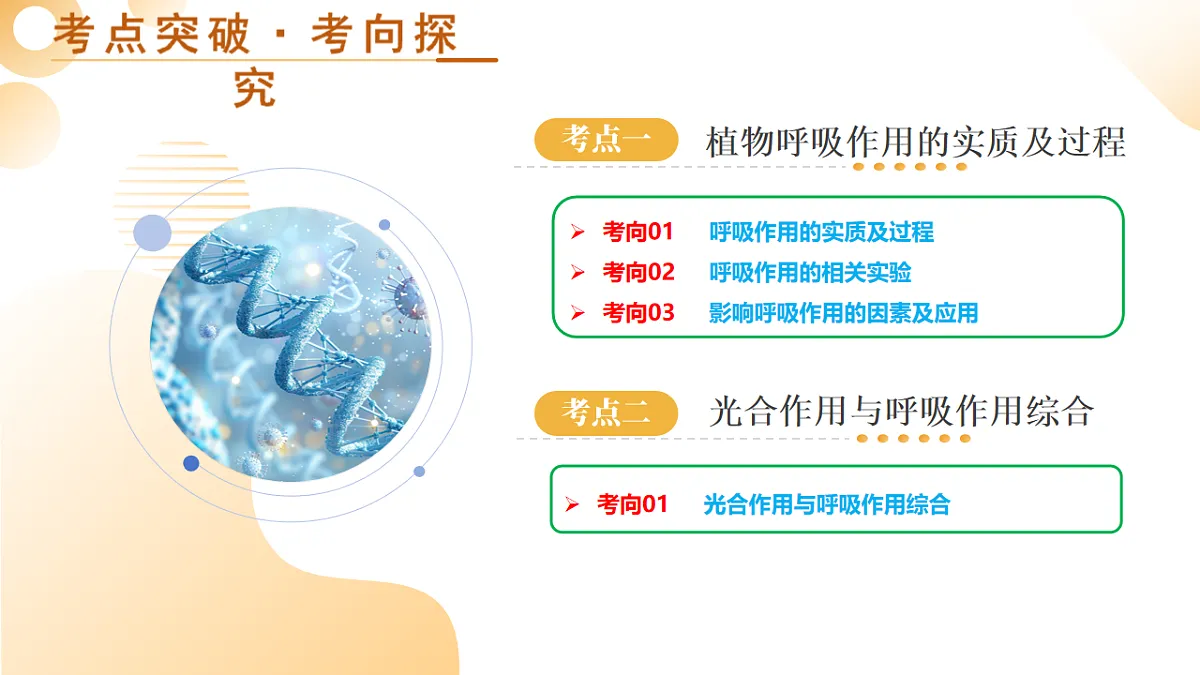 考点突破 · 考向探究

考点一 植物呼吸作用的实质及过程

➢ 考向01 呼吸作用的实质及过程
➢ 考向02 呼吸作用的相关实验
➢ 考向03 影响呼吸作用的因素及应用

考点二 光合作用与呼吸作用综合

➢ 考向01 光合作用与呼吸作用综合